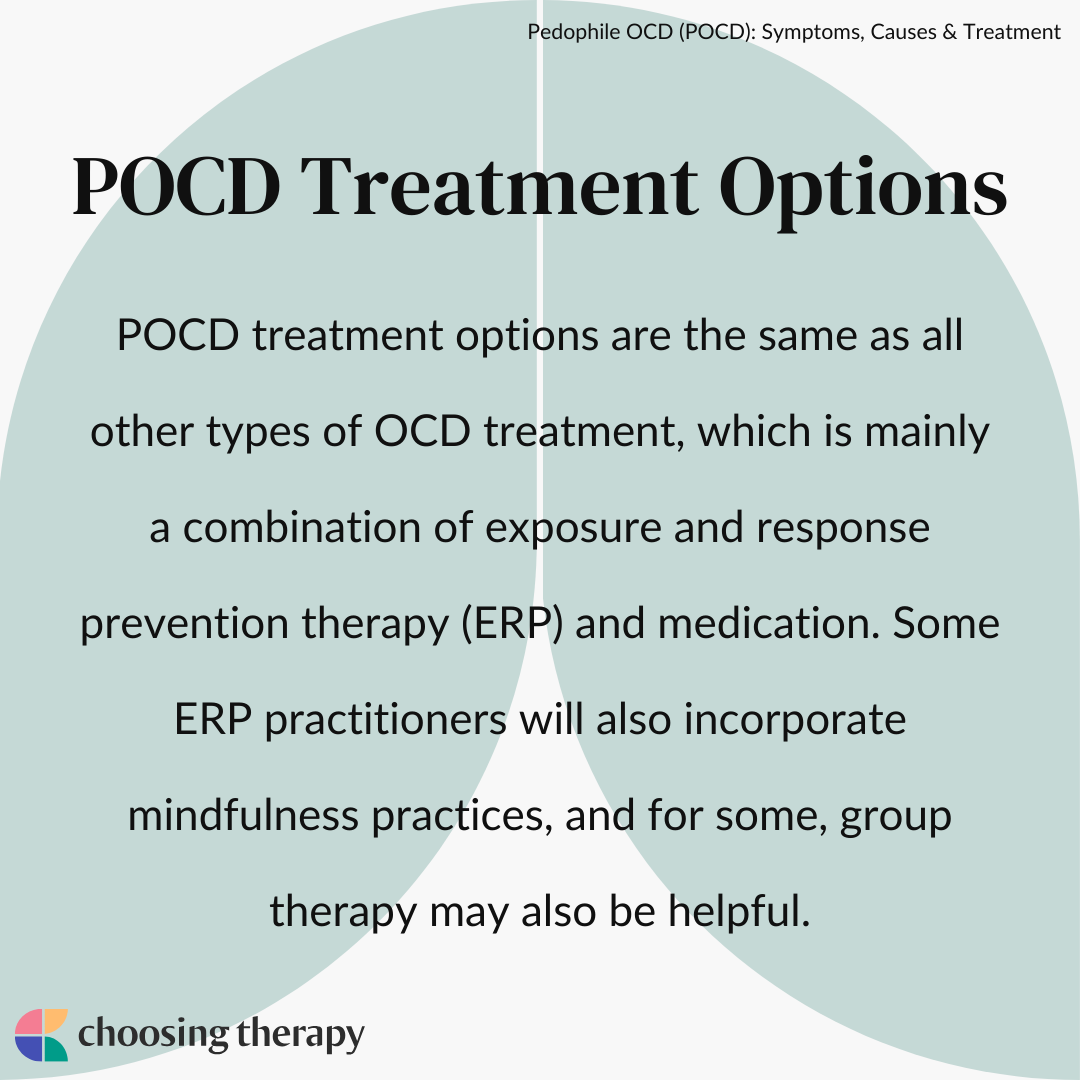 Pedophile OCD (POCD): Symptoms, Causes & Treatment

POCD Treatment Options

POCD treatment options are the same as all other types of OCD treatment, which is mainly a combination of exposure and response prevention therapy (ERP) and medication. Some ERP practitioners will also incorporate mindfulness practices, and for some, group therapy may also be helpful.

choosing therapy